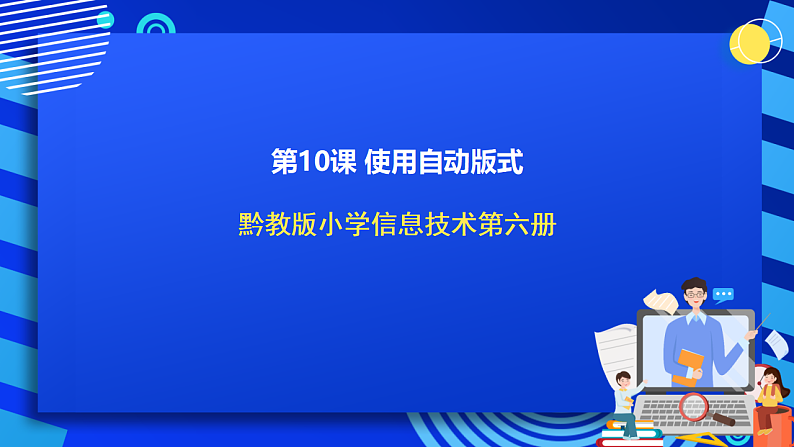 第10课 使用自动版式

黔教版小学信息技术第六册